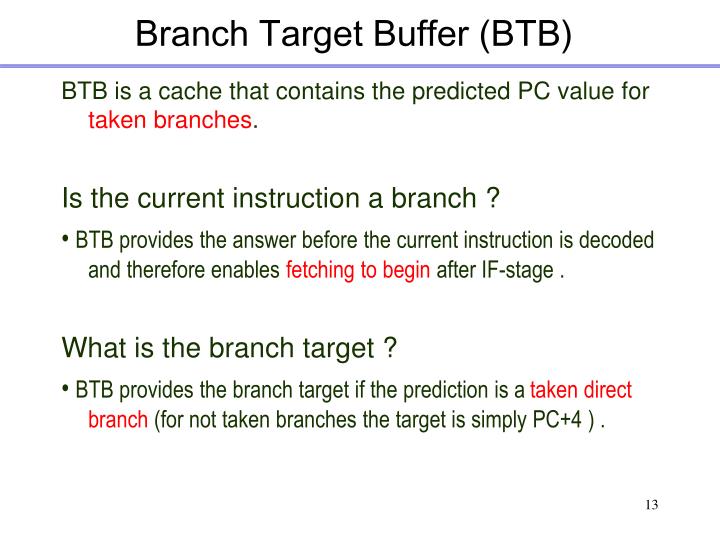 Branch Target Buffer (BTB)

BTB is a cache that contains the predicted PC value for taken branches.

Is the current instruction a branch ?

• BTB provides the answer before the current instruction is decoded and therefore enables fetching to begin after IF-stage .

What is the branch target ?

• BTB provides the branch target if the prediction is a taken direct branch (for not taken branches the target is simply PC+4 ) .

13